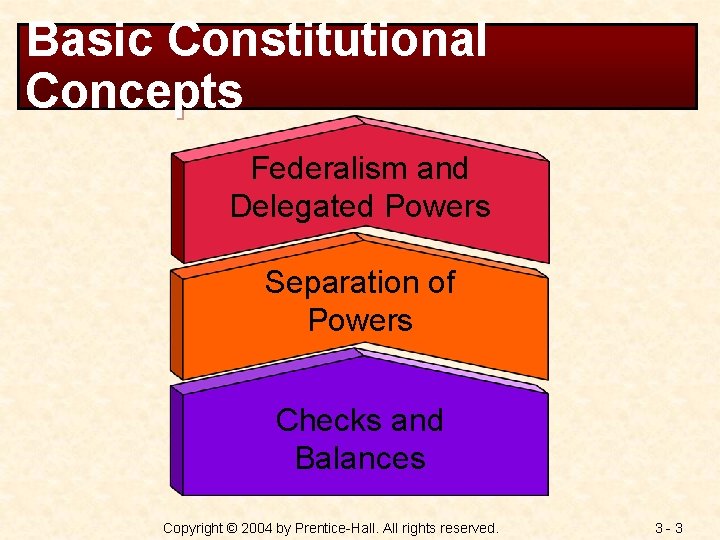 Basic Constitutional Concepts

Federalism and Delegated Powers

Separation of Powers

Checks and Balances

Copyright © 2004 by Prentice-Hall. All rights reserved.

3 - 3